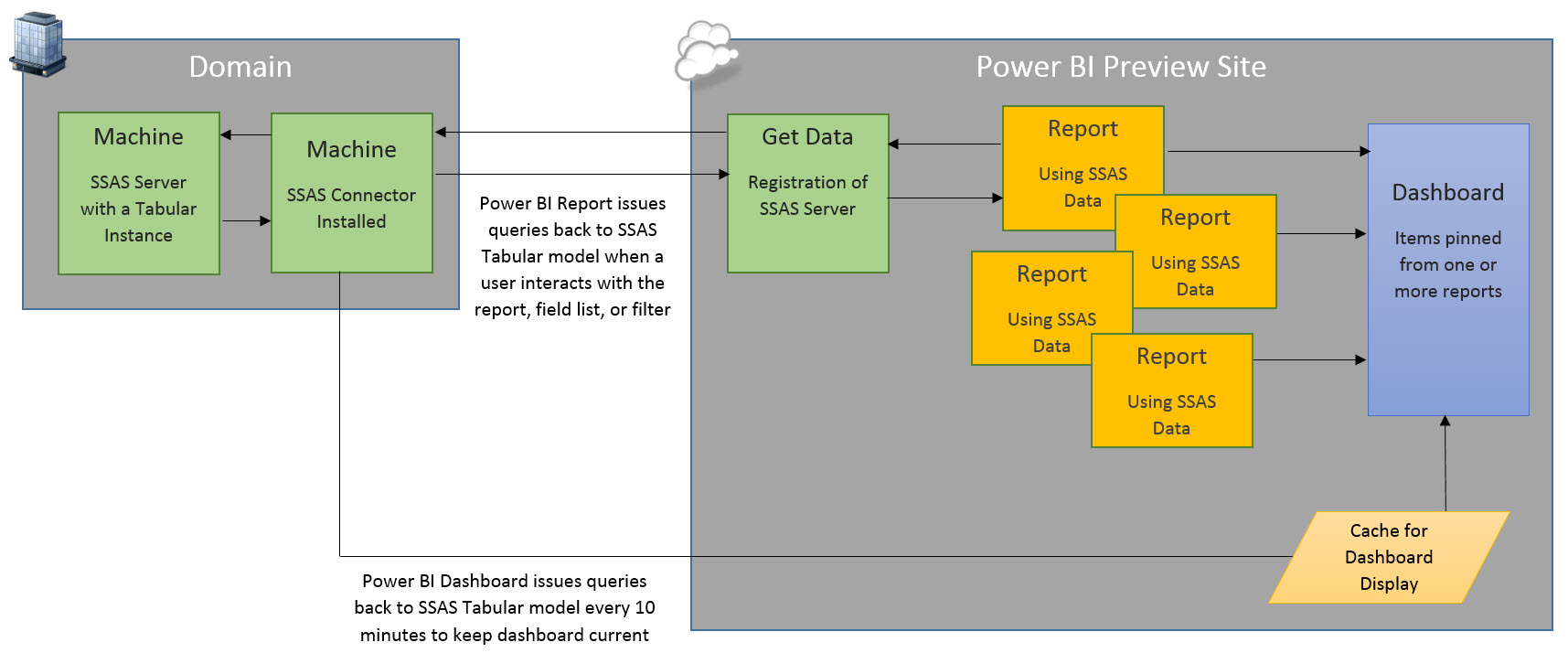 Domain

Machine

SSAS Server with a Tabular Instance

Machine

SSAS Connector Installed

Power BI Report issues queries back to SSAS Tabular model when a user interacts with the report, field list, or filter

Power BI Preview Site

Get Data

Registration of SSAS Server

Report

Using SSAS Data

Report

Using SSAS Data

Report

Using SSAS Data

Report

Using SSAS Data

Dashboard

Items pinned from one or more reports

Cache for Dashboard Display

Power BI Dashboard issues queries back to SSAS Tabular model every 10 minutes to keep dashboard current